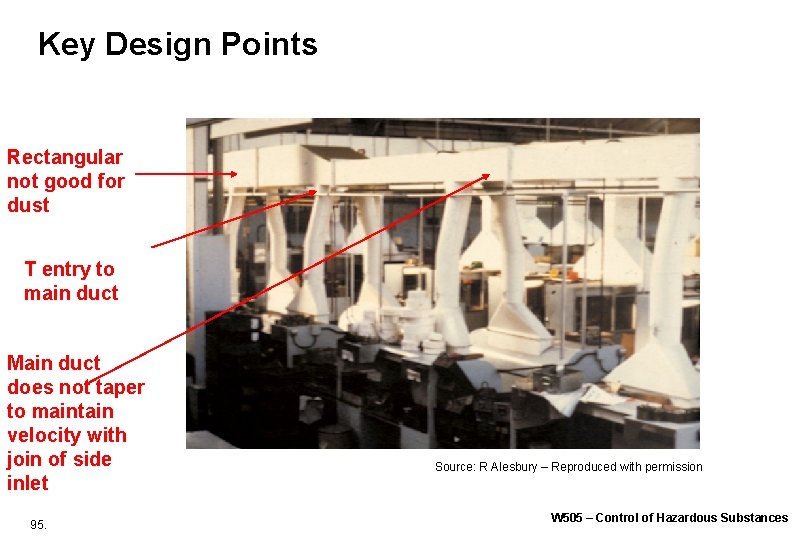 Key Design Points

Rectangular not good for dust

T entry to main duct

Main duct does not taper to maintain velocity with join of side inlet

Source: R Alesbury – Reproduced with permission

95.

W505 – Control of Hazardous Substances